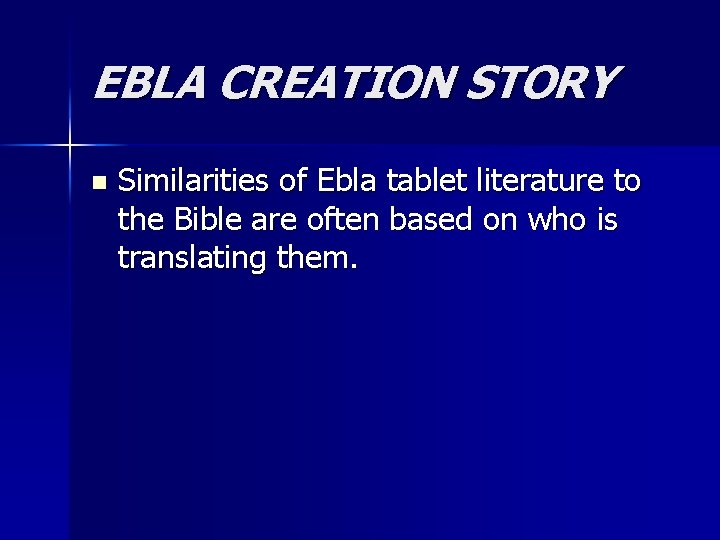 EBLA CREATION STORY

Similarities of Ebla tablet literature to the Bible are often based on who is translating them.